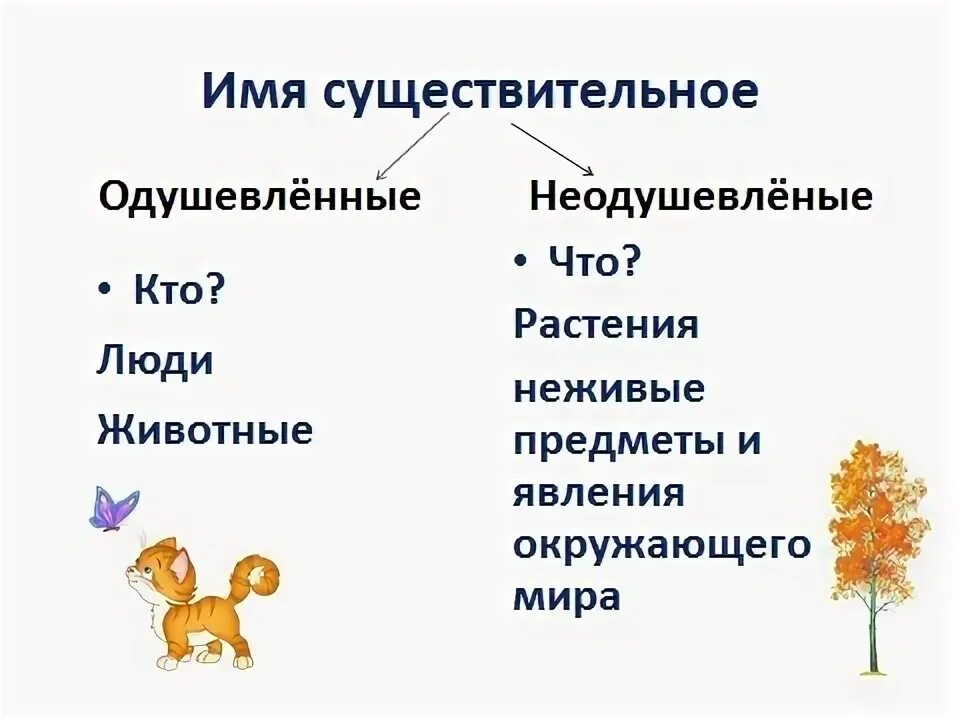 Имя существительное

Одушевлённые

• Кто?

Люди

Животные

Неодушевлёные

• Что?

Растения

неживые предметы и явления окружающего мира